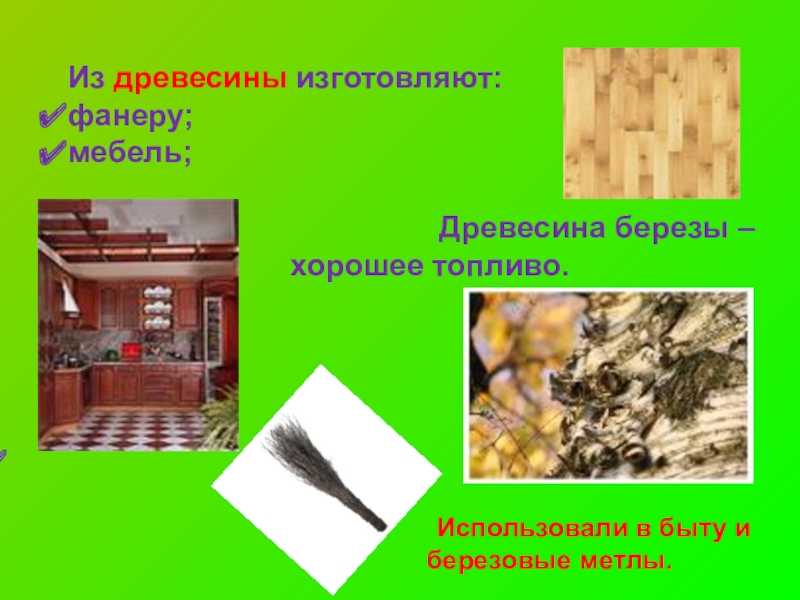 Из древесины изготовляют:
✔фанеру;
✔мебель;

Древесина березы – хорошее топливо.

Использовали в быту и березовые метлы.